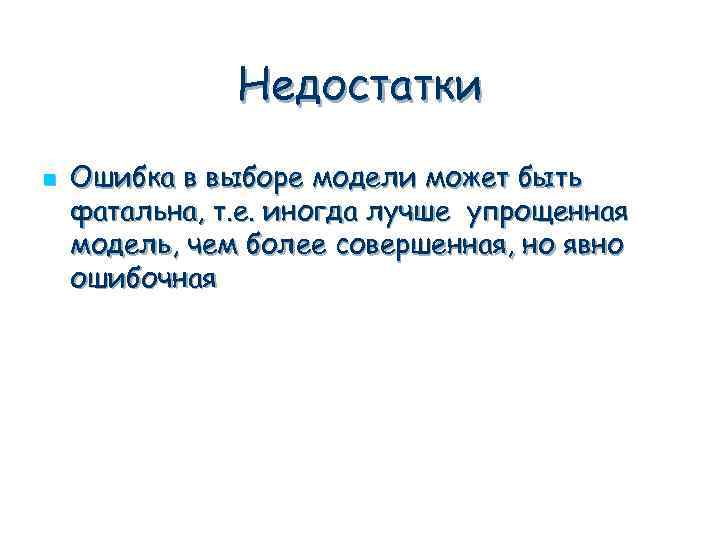 Недостатки

Ошибка в выборе модели может быть фатальна, т.е. иногда лучше упрощенная модель, чем более совершенная, но явно ошибочная